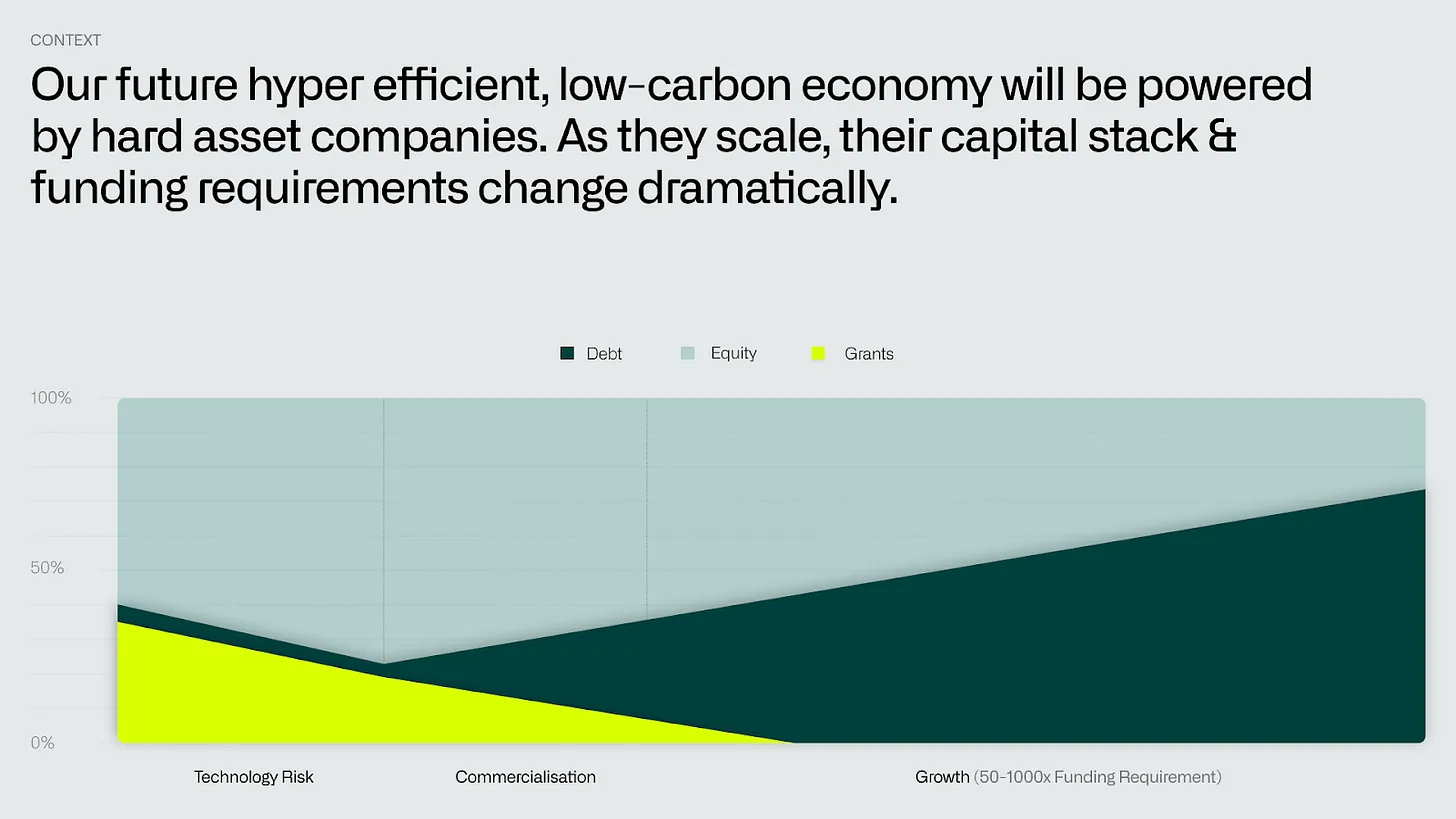 CONTEXT

Our future hyper efficient, low-carbon economy will be powered by hard asset companies. As they scale, their capital stack & funding requirements change dramatically.

Debt Equity Grants

100%

50%

0%

Technology Risk

Commercialisation

Growth (50-1000x Funding Requirement)